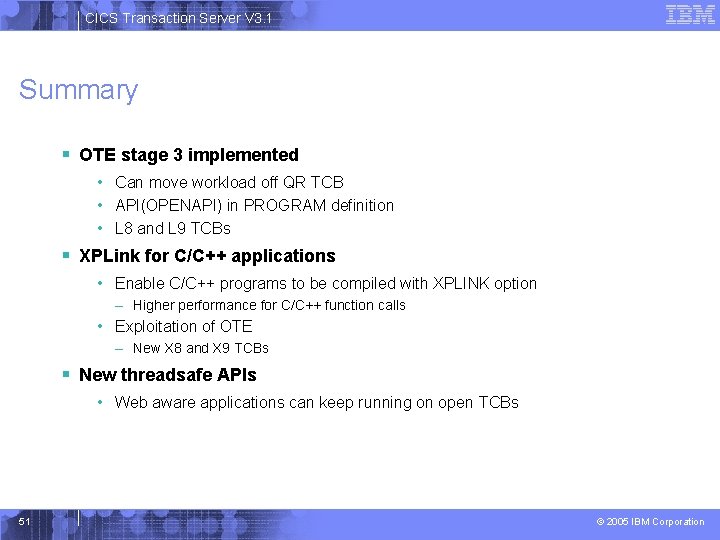 CICS Transaction Server V3.1

IBM

Summary

▪ OTE stage 3 implemented

• Can move workload off QR TCB
• API(OPENAPI) in PROGRAM definition
• L8 and L9 TCBs

▪ XPLink for C/C++ applications

• Enable C/C++ programs to be compiled with XPLINK option
– Higher performance for C/C++ function calls
• Exploitation of OTE
– New X8 and X9 TCBs

▪ New threadsafe APIs

• Web aware applications can keep running on open TCBs

51

© 2005 IBM Corporation